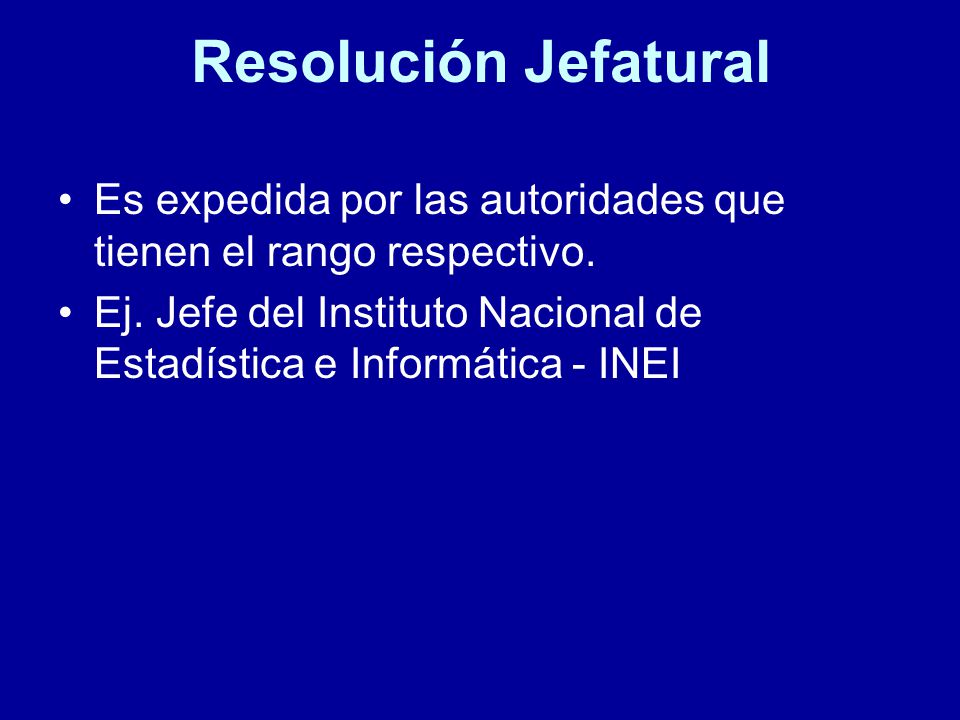 Resolución Jefatural

• Es expedida por las autoridades que tienen el rango respectivo.
• Ej. Jefe del Instituto Nacional de Estadística e Informática - INEI